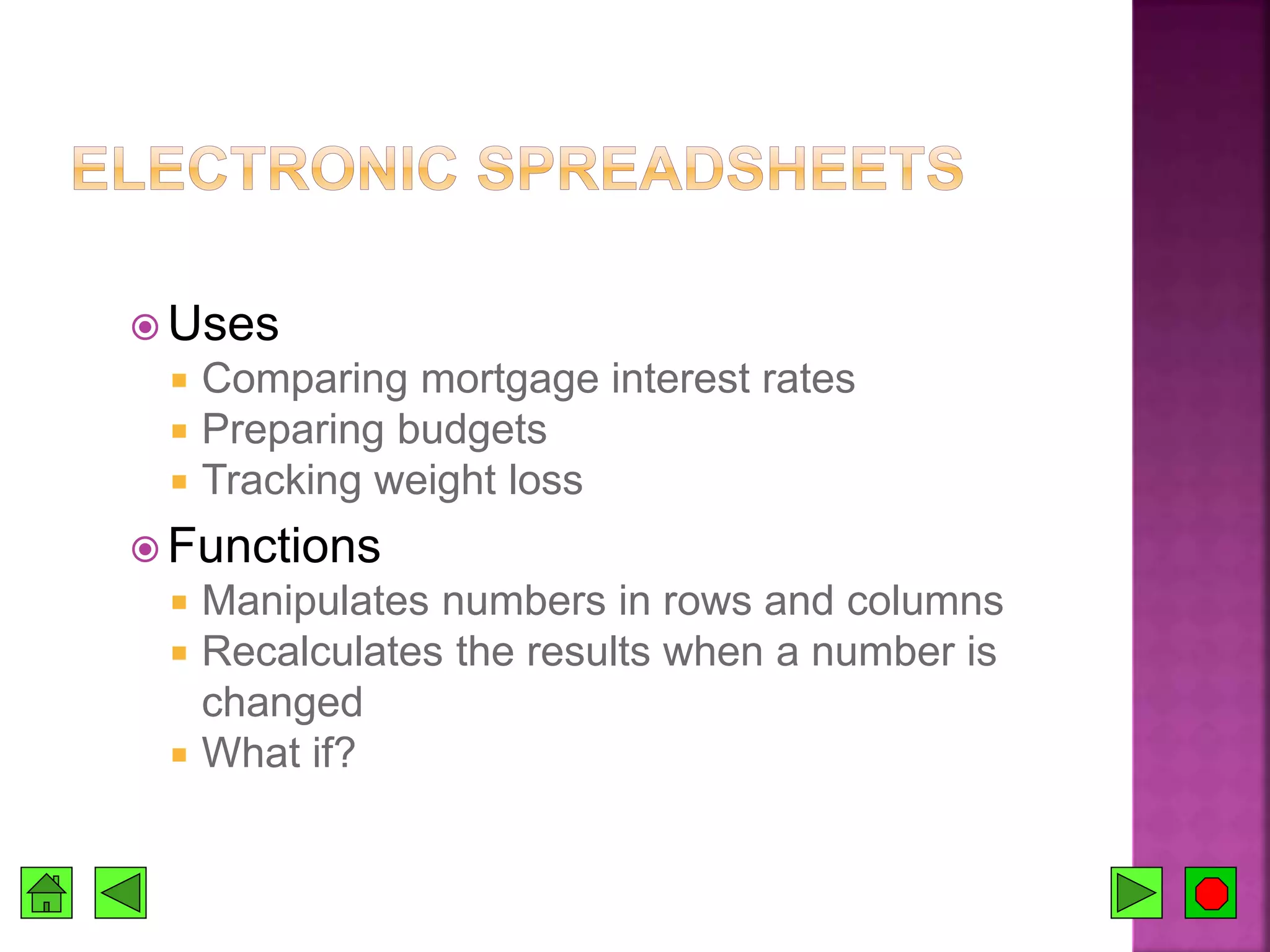 ELECTRONIC SPREADSHEETS

Uses

Comparing mortgage interest rates

Preparing budgets

Tracking weight loss

Functions

Manipulates numbers in rows and columns

Recalculates the results when a number is changed

What if?